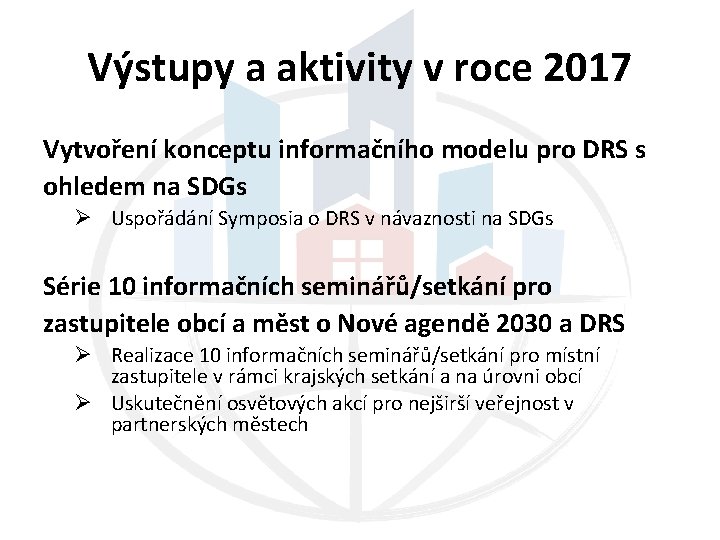 Výstupy a aktivity v roce 2017

Vytvoření konceptu informačního modelu pro DRS s ohledem na SDGs

➢ Uspořádání Symposia o DRS v návaznosti na SDGs

Série 10 informačních seminářů/setkání pro zastupitele obcí a měst o Nové agendě 2030 a DRS

➢ Realizace 10 informačních seminářů/setkání pro místní zastupitele v rámci krajských setkání a na úrovni obcí

➢ Uskutečnění osvětových akcí pro nejširší veřejnost v partnerských městech